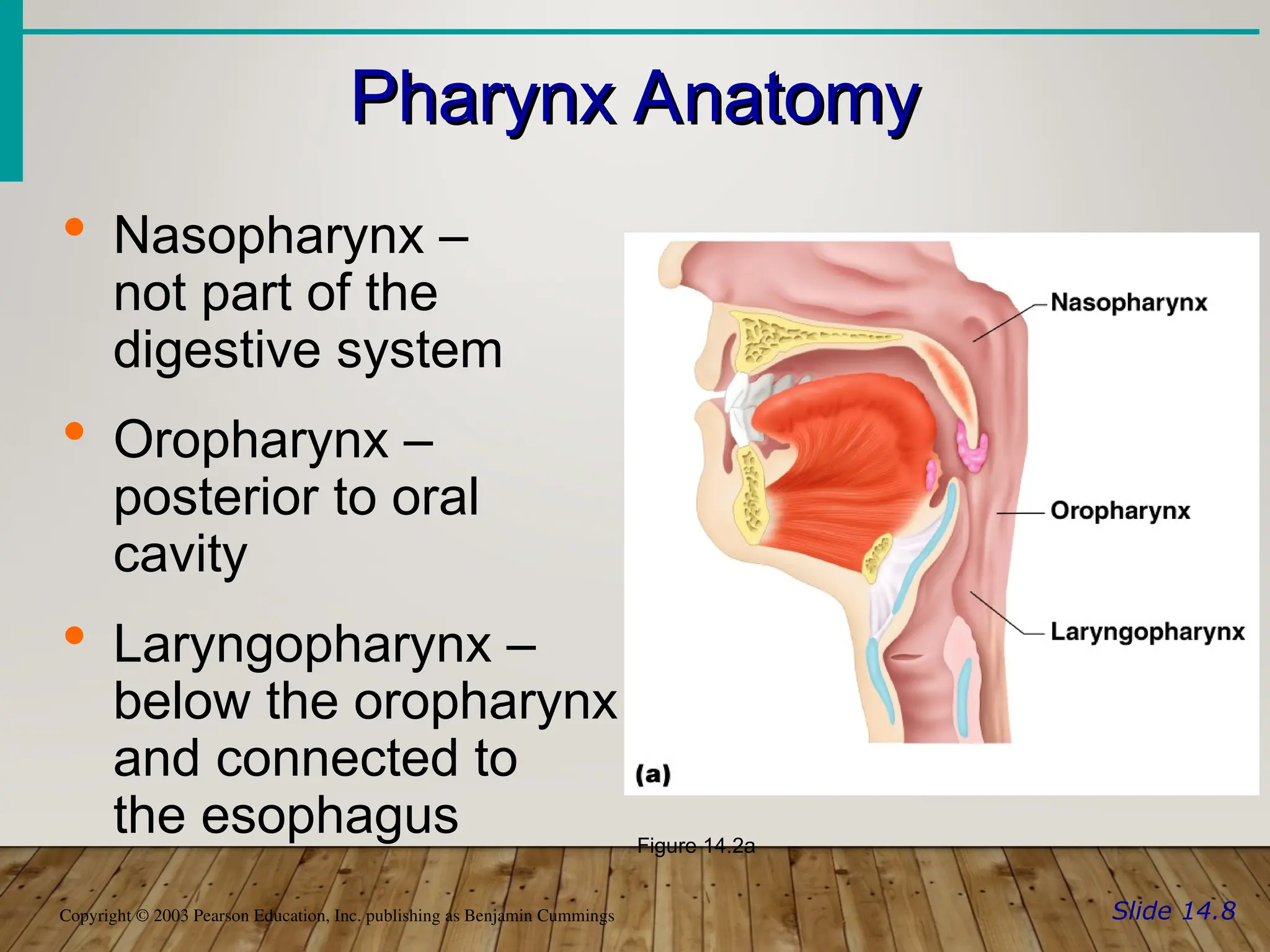 Pharynx Anatomy

• Nasopharynx – not part of the digestive system

• Oropharynx – posterior to oral cavity

• Laryngopharynx – below the oropharynx and connected to the esophagus

Nasopharynx

Oropharynx

Laryngopharynx

(a)

Figure 14.2a

Copyright © 2003 Pearson Education, Inc. publishing as Benjamin Cummings

Slide 14.8